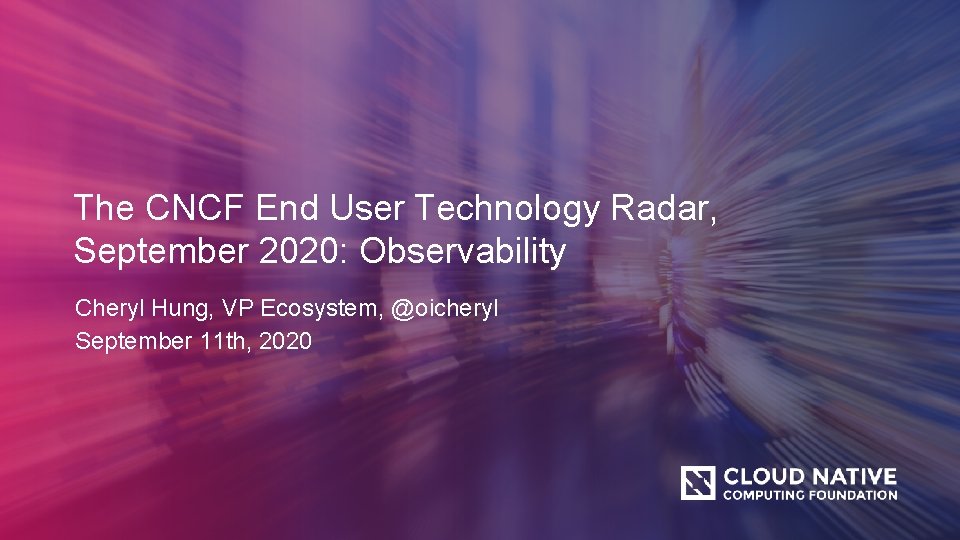 The CNCF End User Technology Radar, September 2020: Observability

Cheryl Hung, VP Ecosystem, @oicheryl
September 11th, 2020

CLOUD NATIVE
COMPUTING FOUNDATION